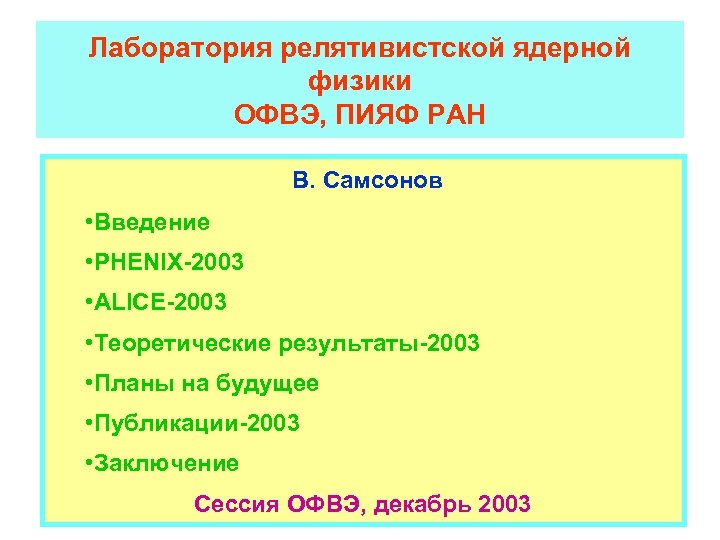 Лаборатория релятивистской ядерной физики
ОФВЭ, ПИЯФ РАН

В. Самсонов

•Введение

•PHENIX-2003

•ALICE-2003

•Теоретические результаты-2003

•Планы на будущее

•Публикации-2003

•Заключение

Сессия ОФВЭ, декабрь 2003